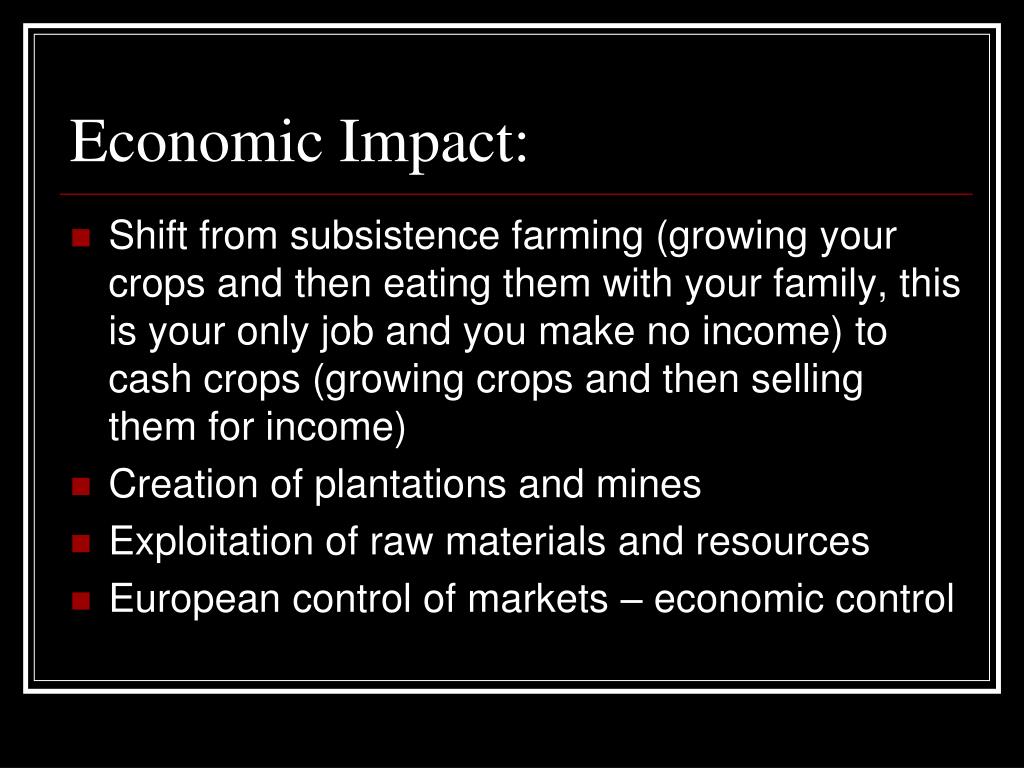 Economic Impact:

- Shift from subsistence farming (growing your crops and then eating them with your family, this is your only job and you make no income) to cash crops (growing crops and then selling them for income)
- Creation of plantations and mines
- Exploitation of raw materials and resources
- European control of markets – economic control